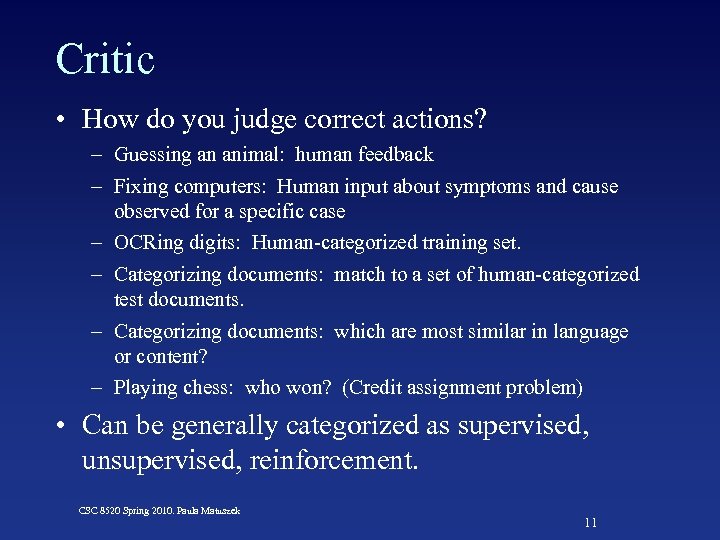 Critic

• How do you judge correct actions?

– Guessing an animal: human feedback

– Fixing computers: Human input about symptoms and cause observed for a specific case

– OCRing digits: Human-categorized training set.

– Categorizing documents: match to a set of human-categorized test documents.

– Categorizing documents: which are most similar in language or content?

– Playing chess: who won? (Credit assignment problem)

• Can be generally categorized as supervised, unsupervised, reinforcement.

CSC 8520 Spring 2010. Paula Matuszek

11